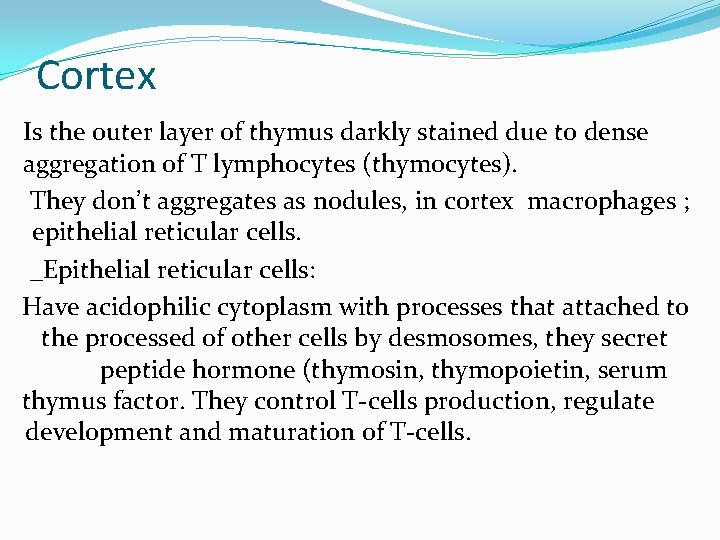 Cortex

Is the outer layer of thymus darkly stained due to dense aggregation of T lymphocytes (thymocytes).

They don't aggregates as nodules, in cortex macrophages ; epithelial reticular cells.

_Epithelial reticular cells:

Have acidophilic cytoplasm with processes that attached to the processed of other cells by desmosomes, they secret peptide hormone (thymosin, thymopoietin, serum thymus factor. They control T-cells production, regulate development and maturation of T-cells.